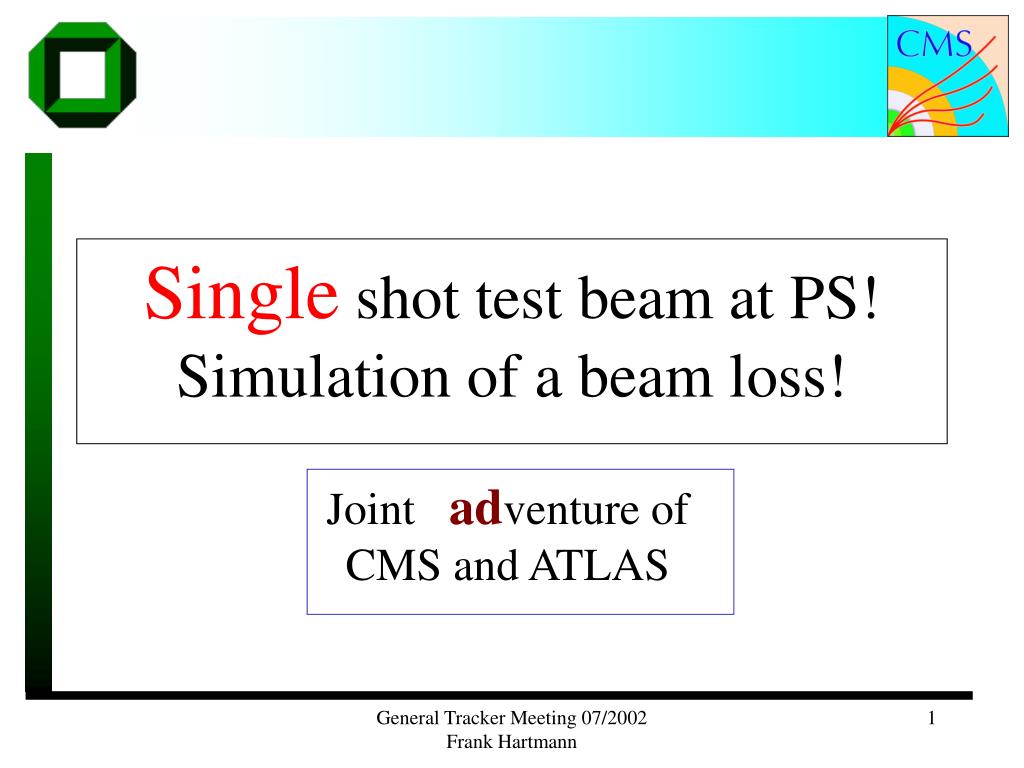 CMS

Single shot test beam at PS!
Simulation of a beam loss!

Joint adventure of CMS and ATLAS

General Tracker Meeting 07/2002
Frank Hartmann

1